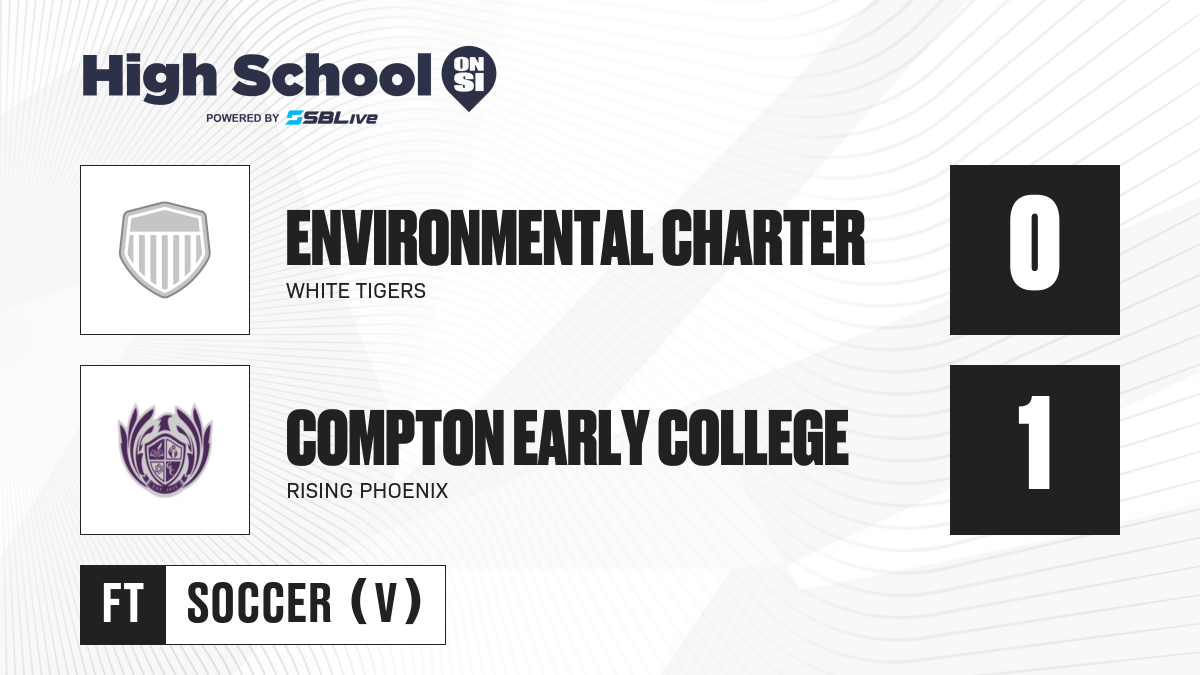 High School ON SI
POWERED BY SBLive

ENVIRONMENTAL CHARTER
WHITE TIGERS
0

COMPTON EARLY COLLEGE
RISING PHOENIX
1

FT SOCCER (V)